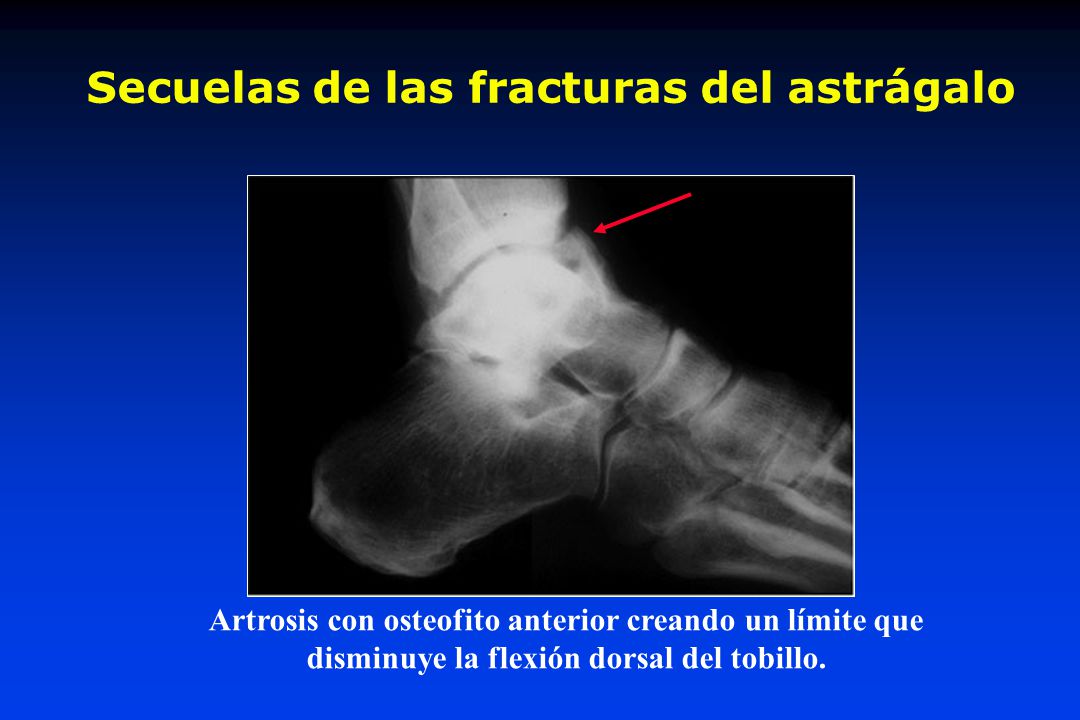 Secuelas de las fracturas del astrágalo

Artrosis con osteofito anterior creando un límite que disminuye la flexión dorsal del tobillo.